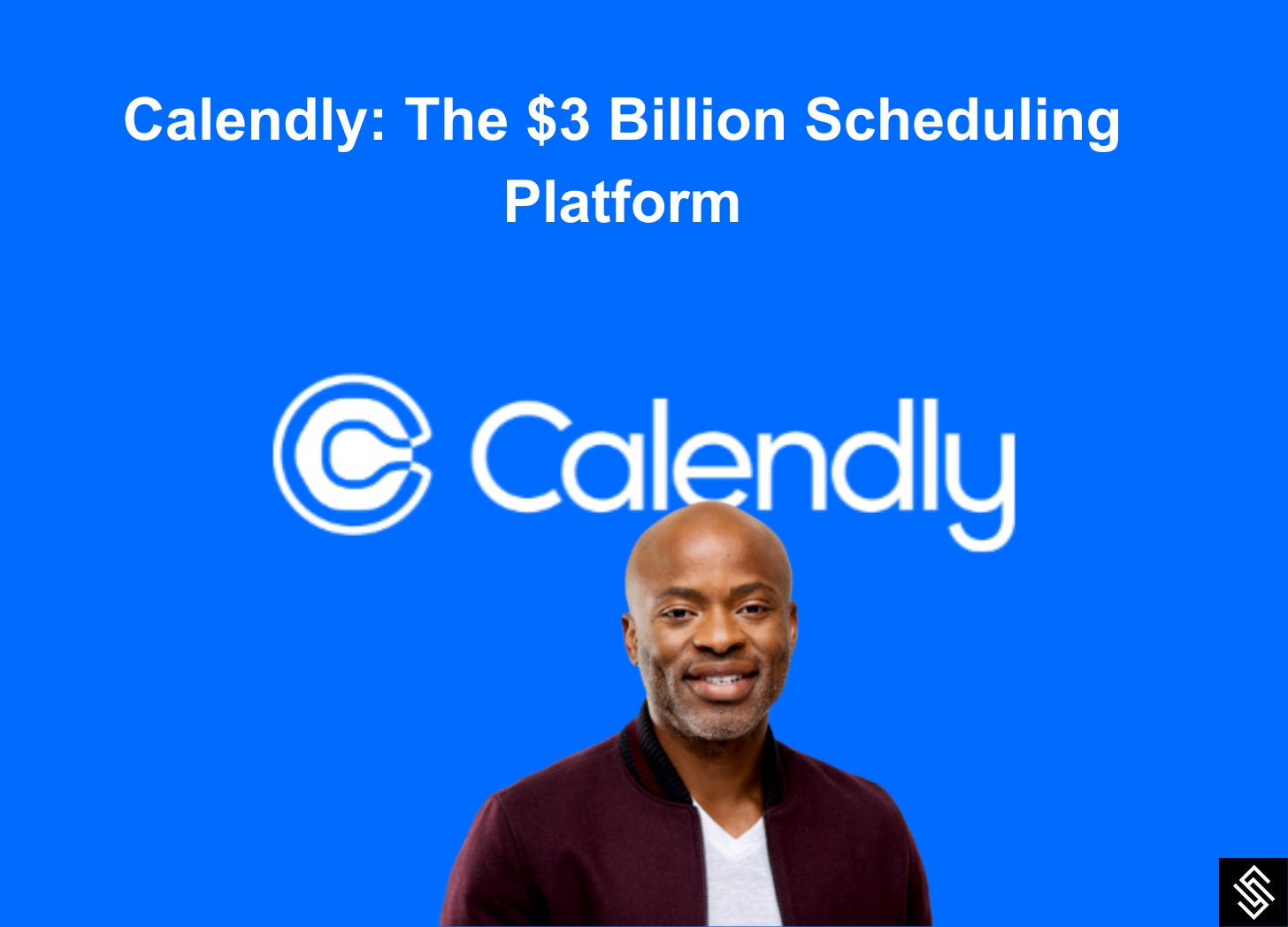 Calendly: The \$3 Billion Scheduling Platform

Calendly